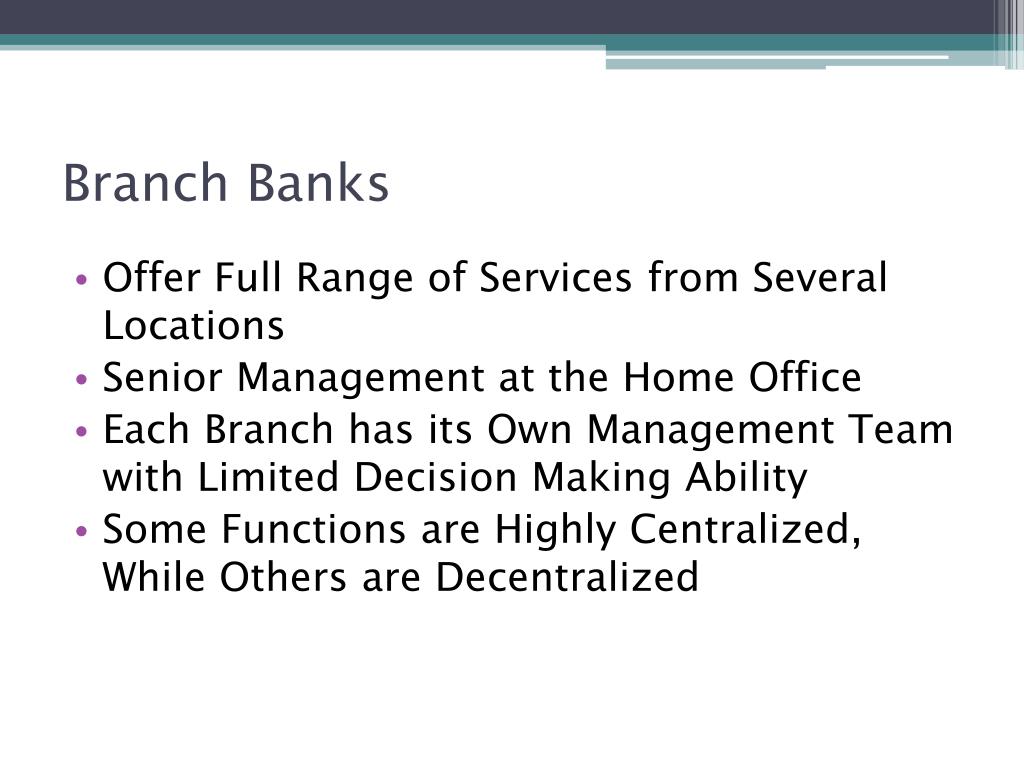 Branch Banks

• Offer Full Range of Services from Several Locations
• Senior Management at the Home Office
• Each Branch has its Own Management Team with Limited Decision Making Ability
• Some Functions are Highly Centralized, While Others are Decentralized